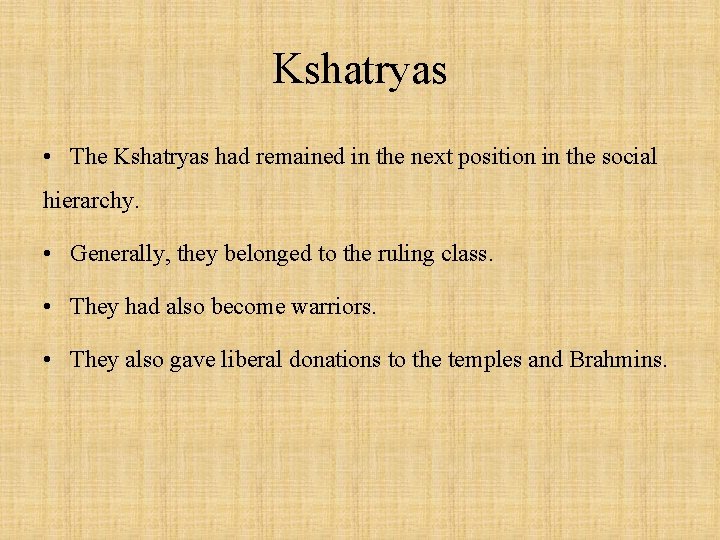 Kshatryas

• The Kshatryas had remained in the next position in the social hierarchy.

• Generally, they belonged to the ruling class.

• They had also become warriors.

• They also gave liberal donations to the temples and Brahmins.